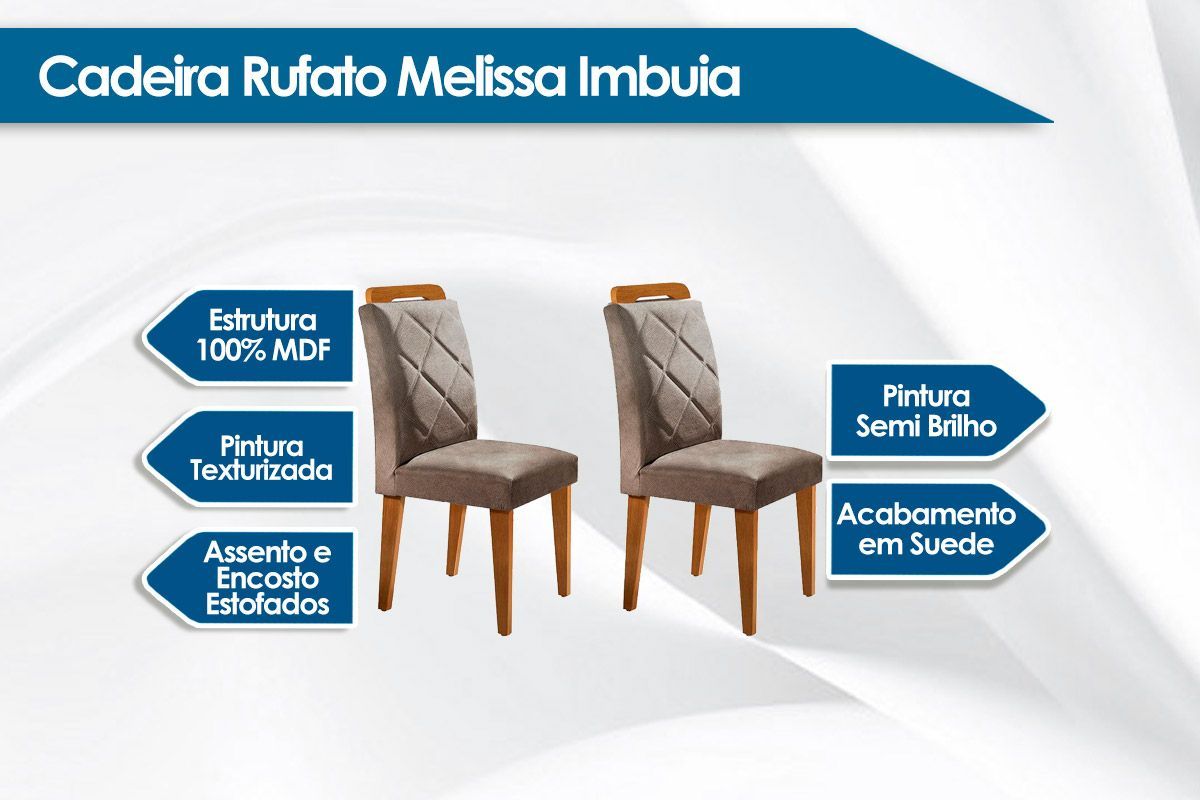 Cadeira Rufato Melissa Imbuia

Estrutura 100% MDF

Pintura Texturizada

Assento e Encosto Estofados

Pintura Semi Brilho

Acabamento em Suede